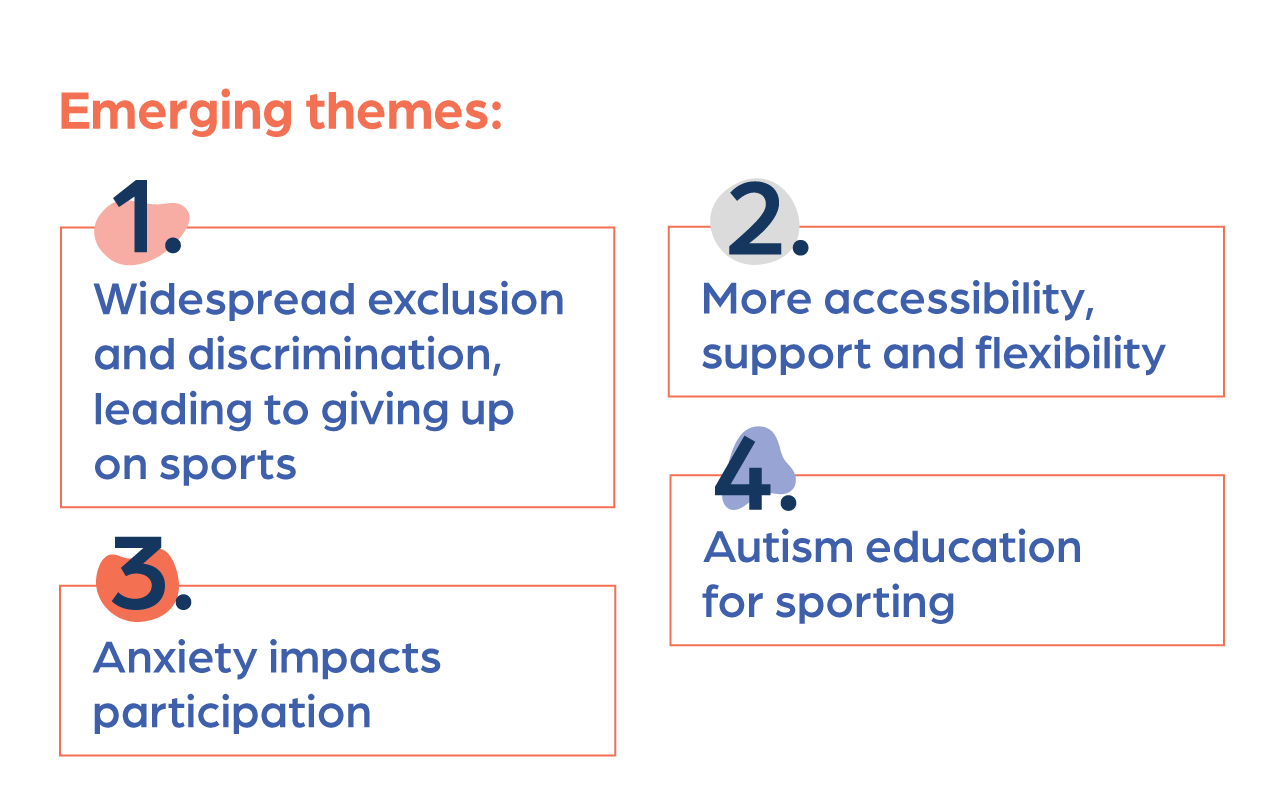 Emerging themes:

1.
Widespread exclusion and discrimination, leading to giving up on sports

2.
More accessibility, support and flexibility

3.
Anxiety impacts participation

4.
Autism education for sporting